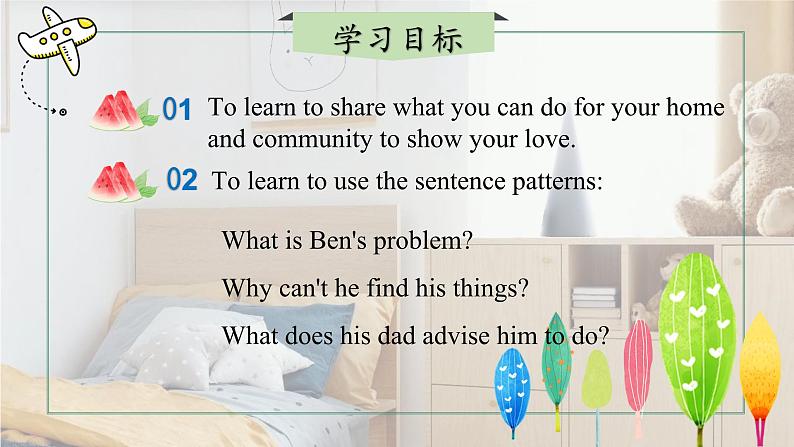 学习目标

01 To learn to share what you can do for your home and community to show your love.

02 To learn to use the sentence patterns:

What is Ben's problem?

Why can't he find his things?

What does his dad advise him to do?